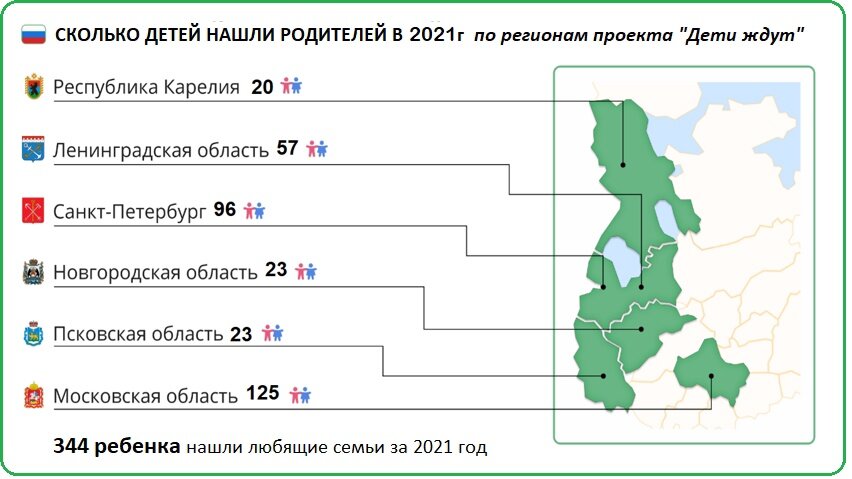 СКОЛЬКО ДЕТЕЙ НАШЛИ РОДИТЕЛЕЙ В 2021г по регионам проекта "Дети ждут"

Республика Карелия 20

Ленинградская область 57

Санкт-Петербург 96

Новгородская область 23

Псковская область 23

Московская область 125

344 ребенка нашли любящие семьи за 2021 год